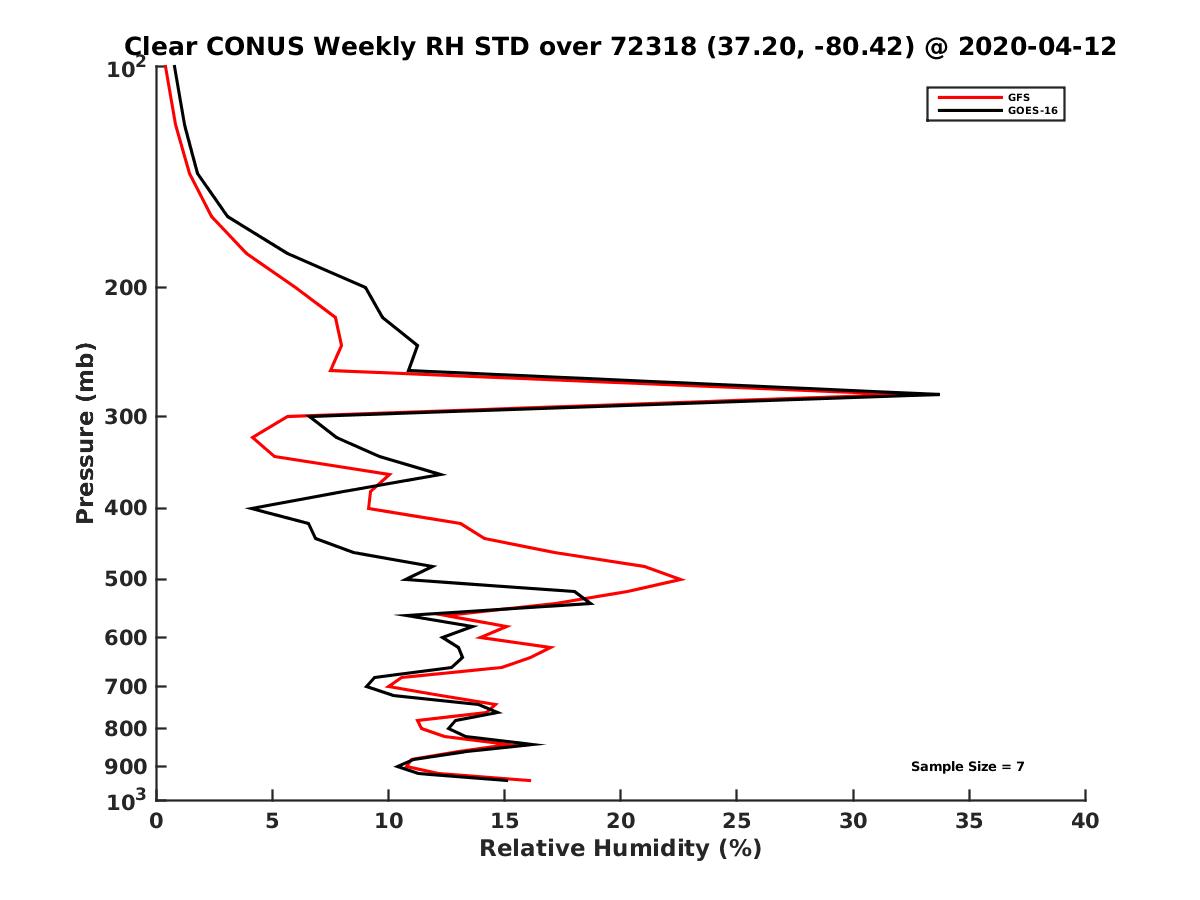 Clear CONUS Weekly RH STD over 72318 (37.20, -80.42) @ 2020-04-12

GFS
GOES-16

Pressure (mb)

$10^2$
200
300
400
500
600
700
800
900
$10^3$

Sample Size = 7

0
5
10
15
20
25
30
35
40

Relative Humidity (%)